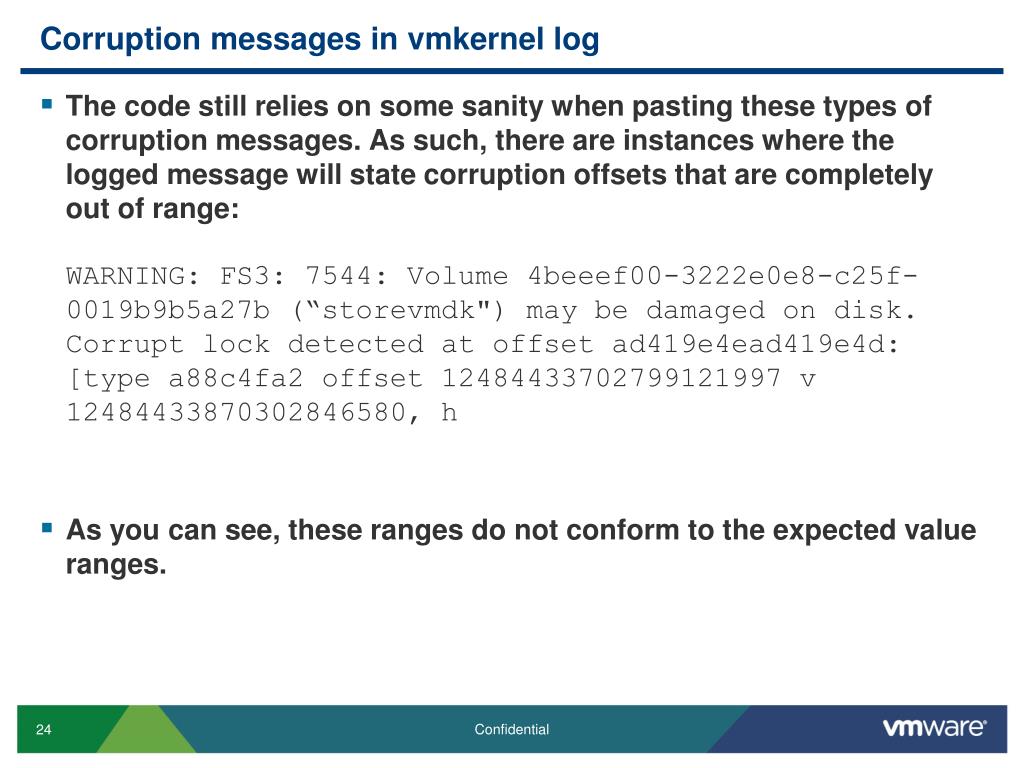 Corruption messages in vmkernel log

▪ The code still relies on some sanity when pasting these types of corruption messages. As such, there are instances where the logged message will state corruption offsets that are completely out of range:

WARNING: FS3: 7544: Volume 4beeef00-3222e0e8-c25f-0019b9b5a27b (“storevmdk") may be damaged on disk. Corrupt lock detected at offset ad419e4ead419e4d: [type a88c4fa2 offset 12484433702799121997 v 12484433870302846580, h

▪ As you can see, these ranges do not conform to the expected value ranges.

24

Confidential

vmware®